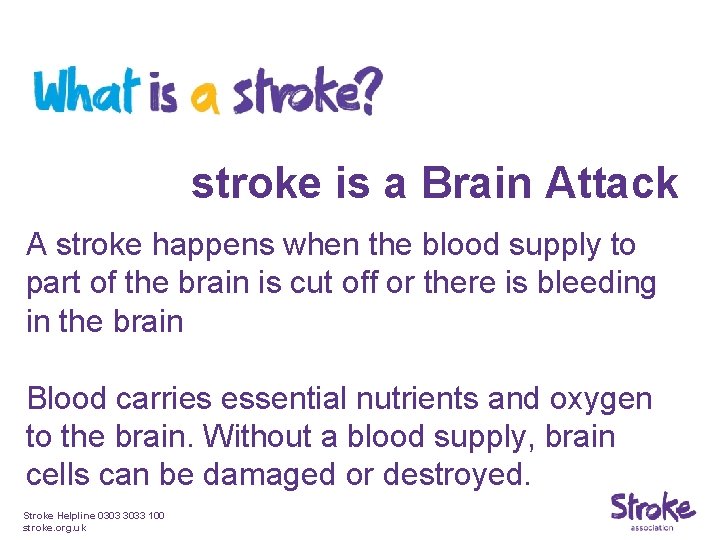 What is a stroke?

stroke is a Brain Attack

A stroke happens when the blood supply to part of the brain is cut off or there is bleeding in the brain

Blood carries essential nutrients and oxygen to the brain. Without a blood supply, brain cells can be damaged or destroyed.

Stroke Helpline 0303 3033 100
stroke.org.uk

Stroke
association